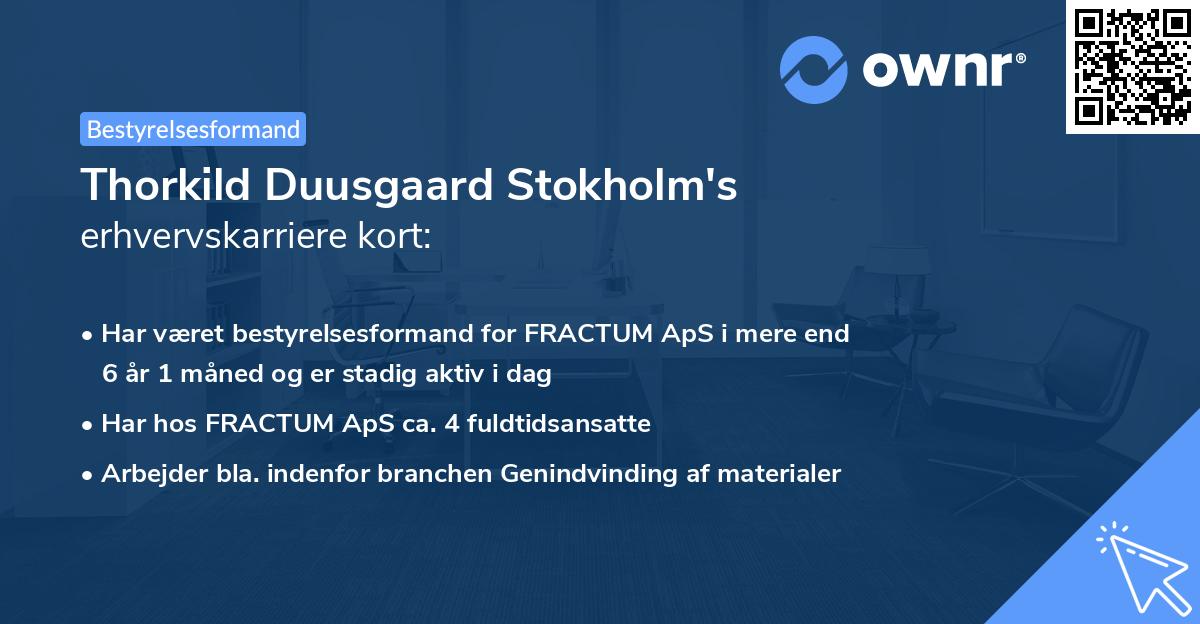 ownr®

Bestyrelsesformand

Thorkild Duusgaard Stokholm's erhvervskarriere kort:

• Har været bestyrelsesformand for FRACTUM ApS i mere end 6 år 1 måned og er stadig aktiv i dag
• Har hos FRACTUM ApS ca. 4 fuldtidsansatte
• Arbejder bla. indenfor branchen Genindvinding af materialer